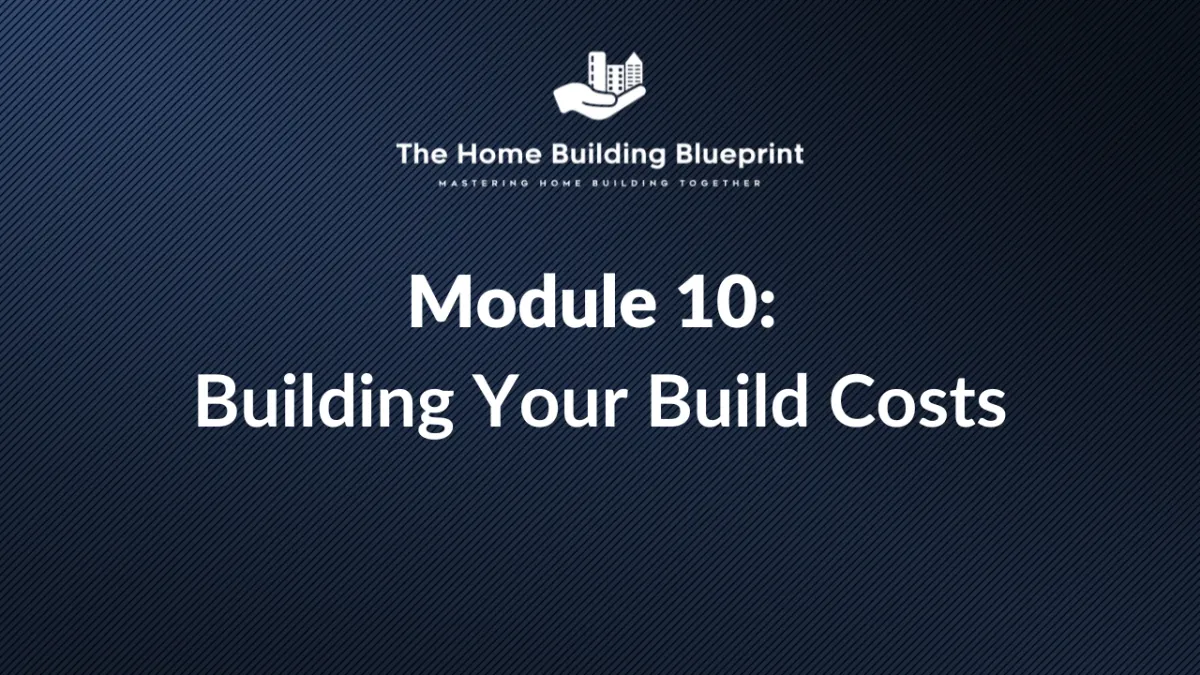 The Home Building Blueprint
MASTERING HOME BUILDING TOGETHER

Module 10:
Building Your Build Costs